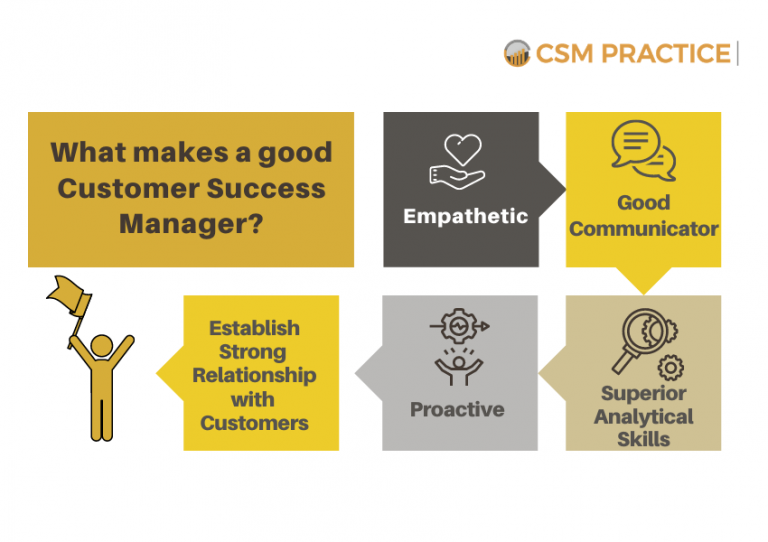 CSM PRACTICE

What makes a good Customer Success Manager?

Empathetic

Good Communicator

Superior Analytical Skills

Proactive

Establish Strong Relationship with Customers